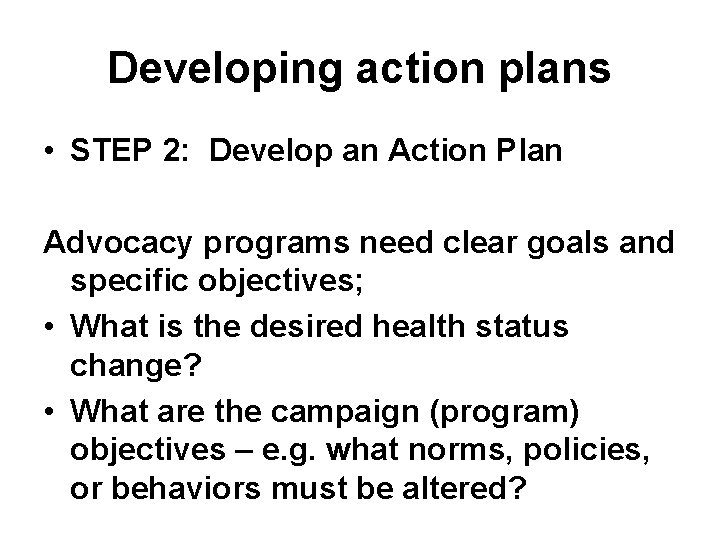 Developing action plans

• STEP 2: Develop an Action Plan

Advocacy programs need clear goals and specific objectives;

• What is the desired health status change?

• What are the campaign (program) objectives – e.g. what norms, policies, or behaviors must be altered?